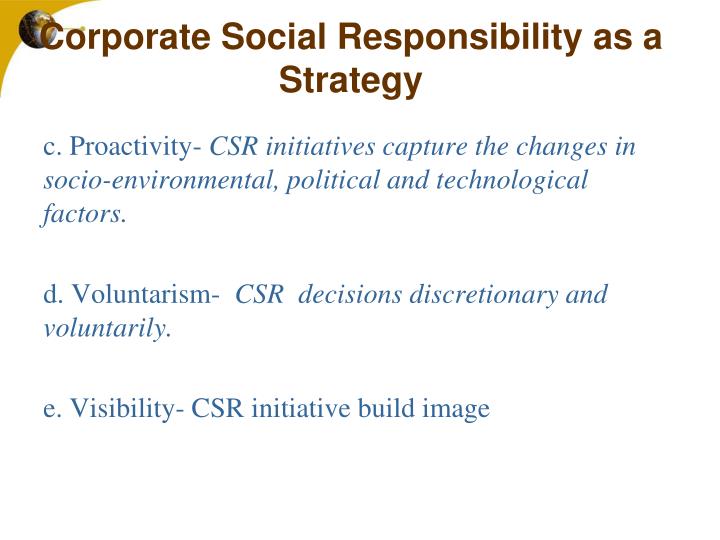 Corporate Social Responsibility as a Strategy

c. Proactivity- CSR initiatives capture the changes in socio-environmental, political and technological factors.

d. Voluntarism- CSR decisions discretionary and voluntarily.

e. Visibility- CSR initiative build image